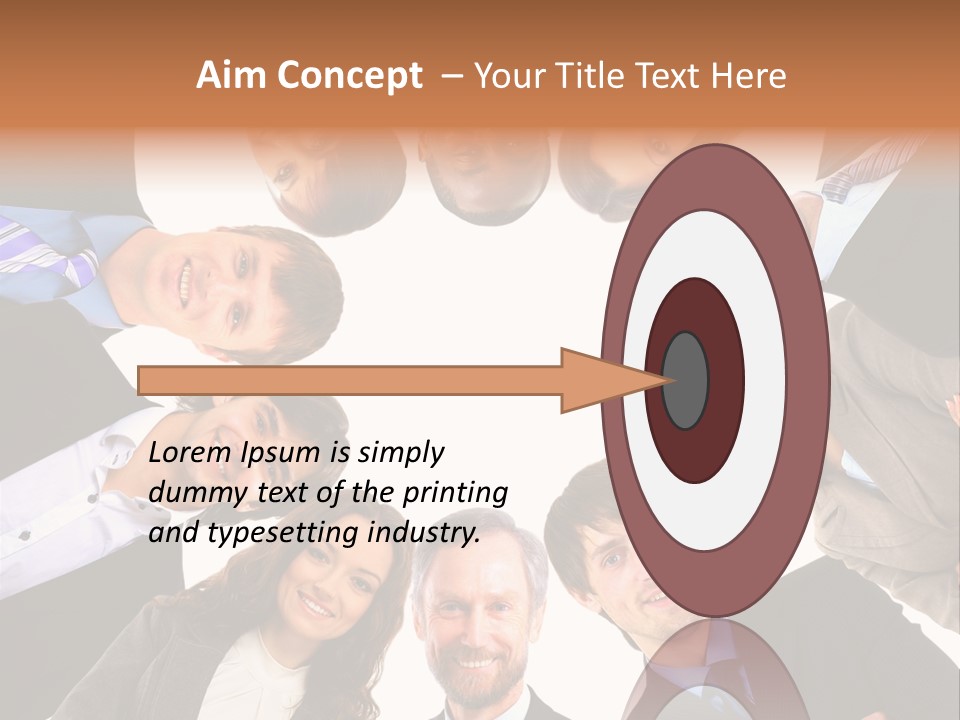 Aim Concept – Your Title Text Here

Lorem Ipsum is simply dummy text of the printing and typesetting industry.